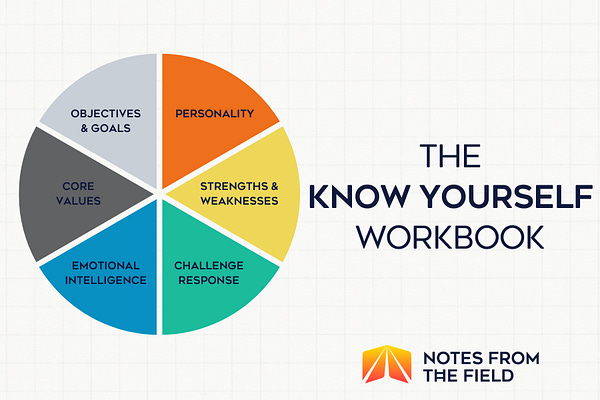 OBJECTIVES & GOALS

PERSONALITY

STRENGTHS & WEAKNESSES

CHALLENGE RESPONSE

EMOTIONAL INTELLIGENCE

CORE VALUES

THE
KNOW YOURSELF
WORKBOOK

NOTES FROM THE FIELD